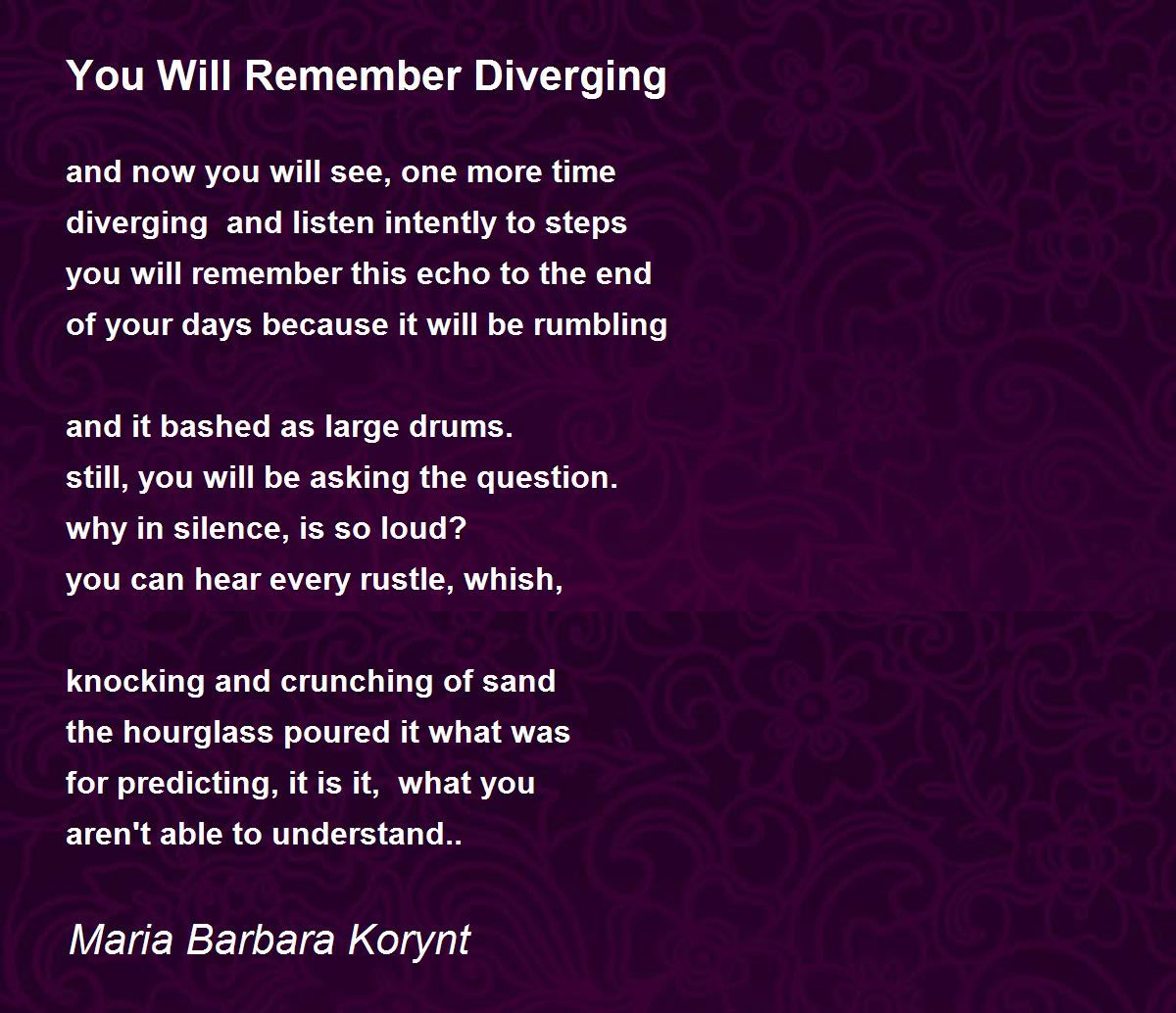 You Will Remember Diverging

and now you will see, one more time
diverging  and listen intently to steps
you will remember this echo to the end
of your days because it will be rumbling

and it bashed as large drums.
still, you will be asking the question.
why in silence, is so loud?
you can hear every rustle, whish,

knocking and crunching of sand
the hourglass poured it what was
for predicting, it is it,  what you
aren't able to understand..

Maria Barbara Korynt